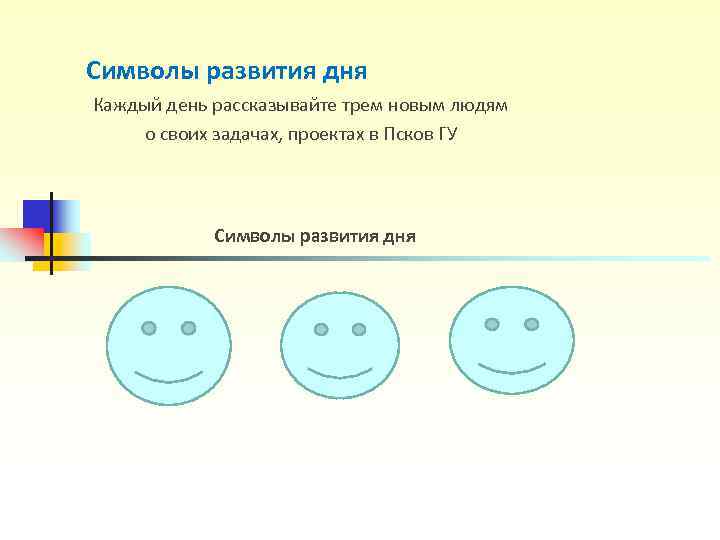 Символы развития дня

Каждый день рассказывайте трем новым людям о своих задачах, проектах в Псков ГУ

Символы развития дня